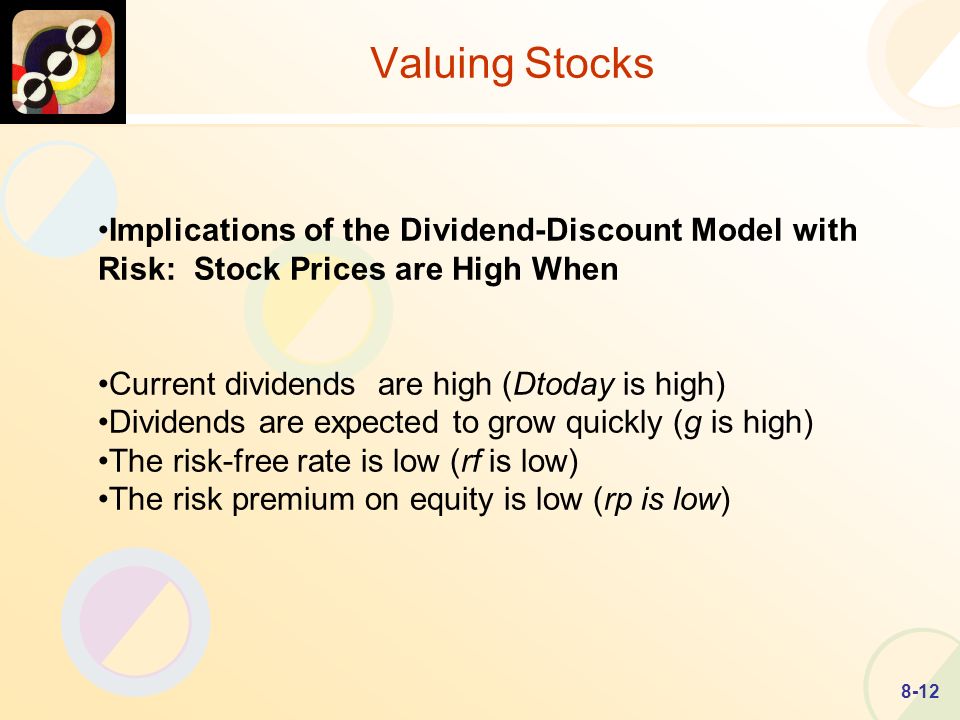 Valuing Stocks

•Implications of the Dividend-Discount Model with Risk: Stock Prices are High When

•Current dividends are high (Dtoday is high)
•Dividends are expected to grow quickly (g is high)
•The risk-free rate is low (rf is low)
•The risk premium on equity is low (rp is low)

8-12